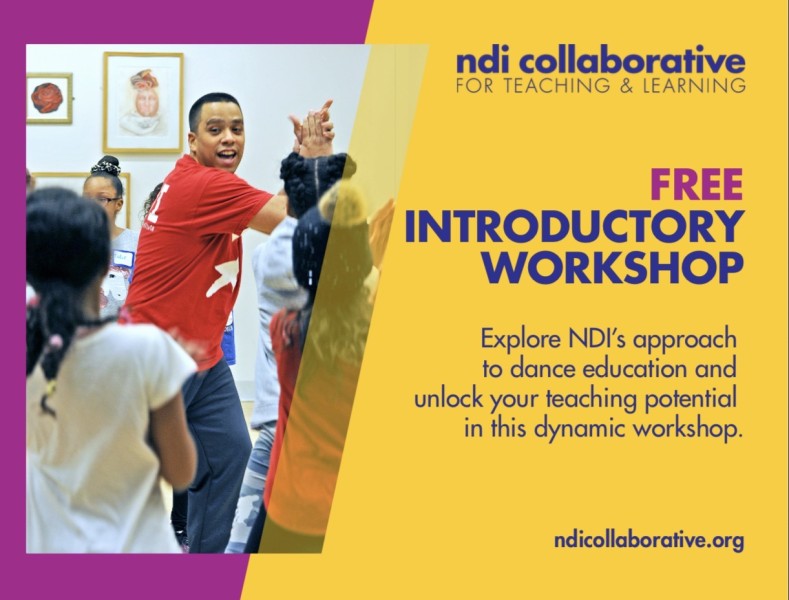 ndi collaborative
FOR TEACHING & LEARNING

FREE
INTRODUCTORY
WORKSHOP

Explore NDI's approach to dance education and unlock your teaching potential in this dynamic workshop.

ndicollaborative.org